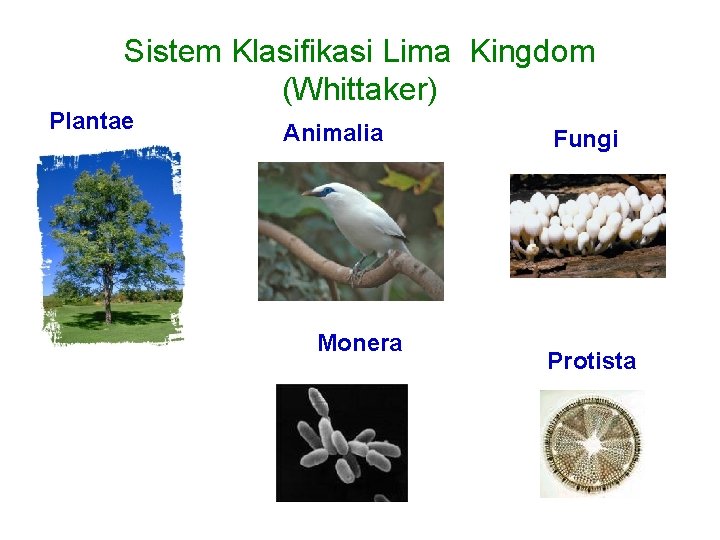 Sistem Klasifikasi Lima Kingdom (Whittaker)

Plantae

Animalia

Fungi

Monera

Protista